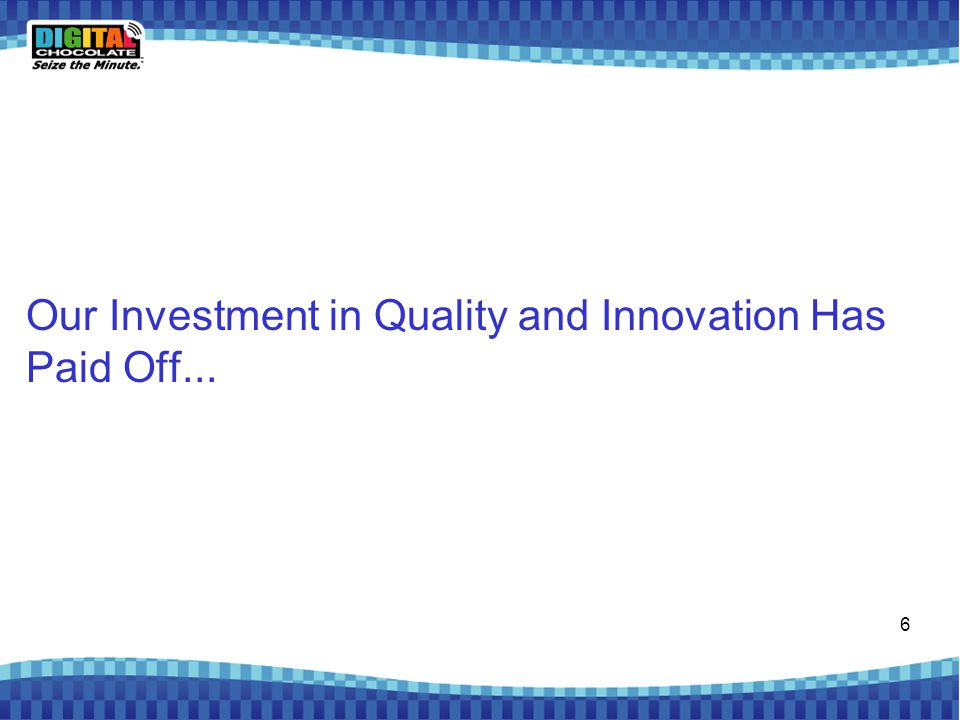 DIGITAL CHOCOLATE
Seize the Minute.

Our Investment in Quality and Innovation Has Paid Off...

6